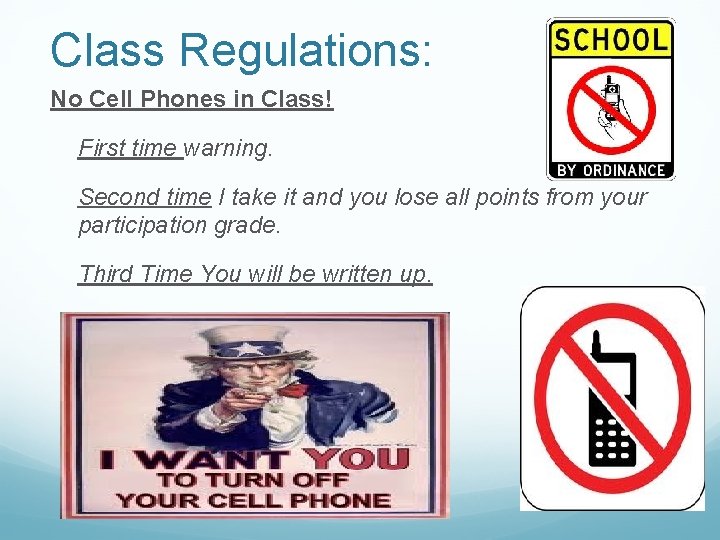 Class Regulations:

No Cell Phones in Class!

First time warning.

Second time I take it and you lose all points from your participation grade.

Third Time You will be written up.

SCHOOL

BY ORDINANCE

I WANT YOU TO TURN OFF YOUR CELL PHONE